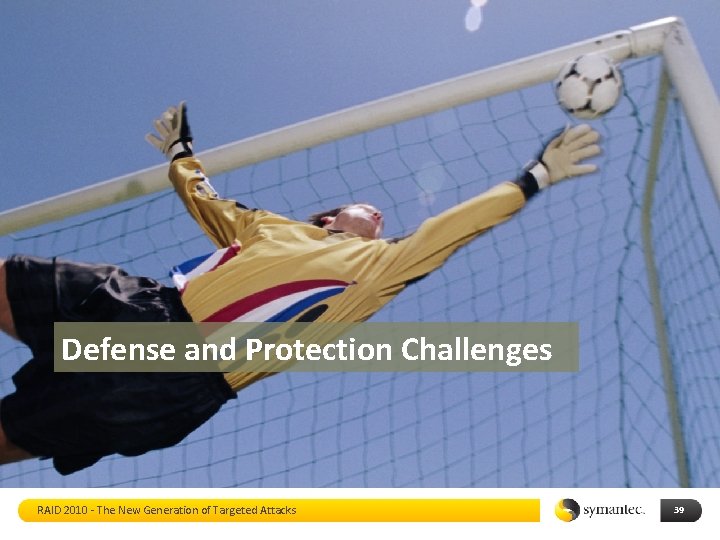 Defense and Protection Challenges

RAID 2010 - The New Generation of Targeted Attacks

symantec.

39